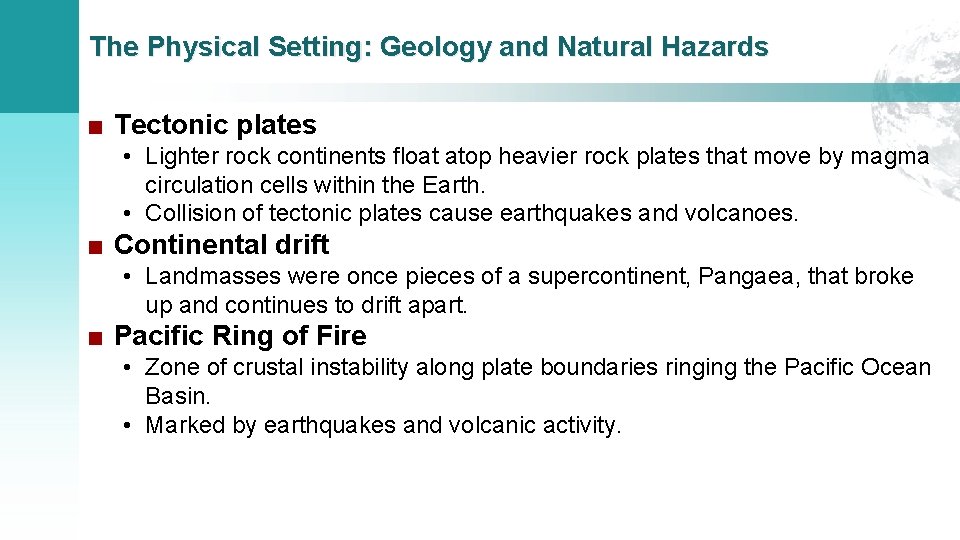 The Physical Setting: Geology and Natural Hazards

■ Tectonic plates

• Lighter rock continents float atop heavier rock plates that move by magma circulation cells within the Earth.
• Collision of tectonic plates cause earthquakes and volcanoes.

■ Continental drift

• Landmasses were once pieces of a supercontinent, Pangaea, that broke up and continues to drift apart.

■ Pacific Ring of Fire

• Zone of crustal instability along plate boundaries ringing the Pacific Ocean Basin.
• Marked by earthquakes and volcanic activity.